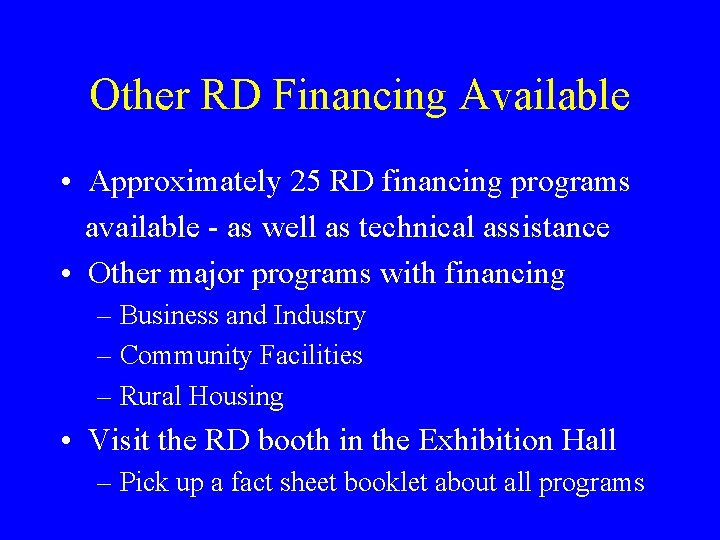 Other RD Financing Available

• Approximately 25 RD financing programs available - as well as technical assistance
• Other major programs with financing
– Business and Industry
– Community Facilities
– Rural Housing
• Visit the RD booth in the Exhibition Hall
– Pick up a fact sheet booklet about all programs